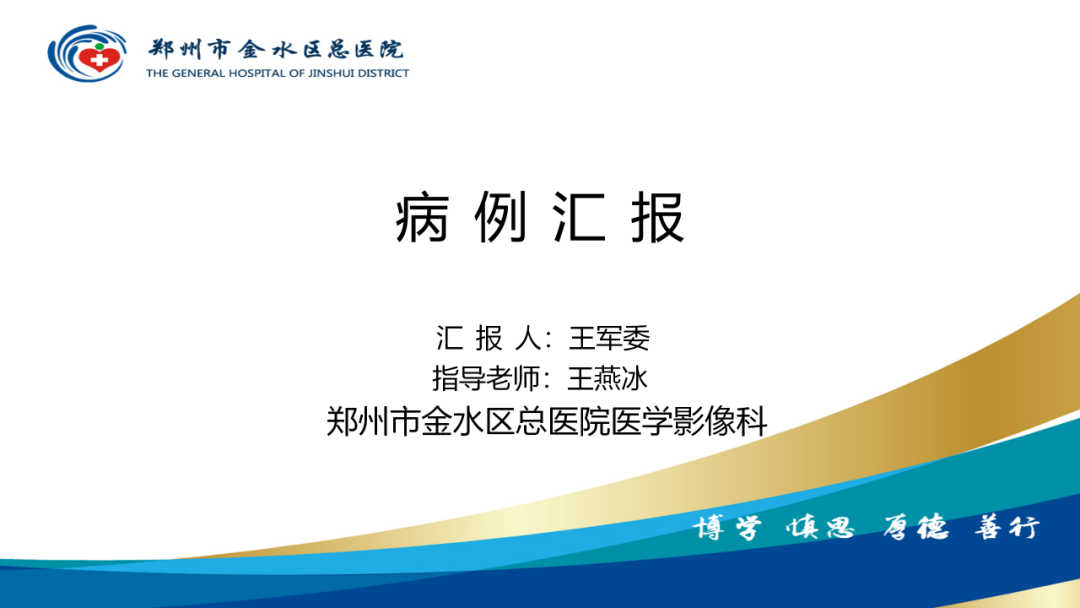 郑州市金水区总医院
THE GENERAL HOSPITAL OF JINSHUI DISTRICT

病 例 汇 报

汇 报 人：王军委
指导老师：王燕冰
郑州市金水区总医院医学影像科

博学 慎思 厚德 善行